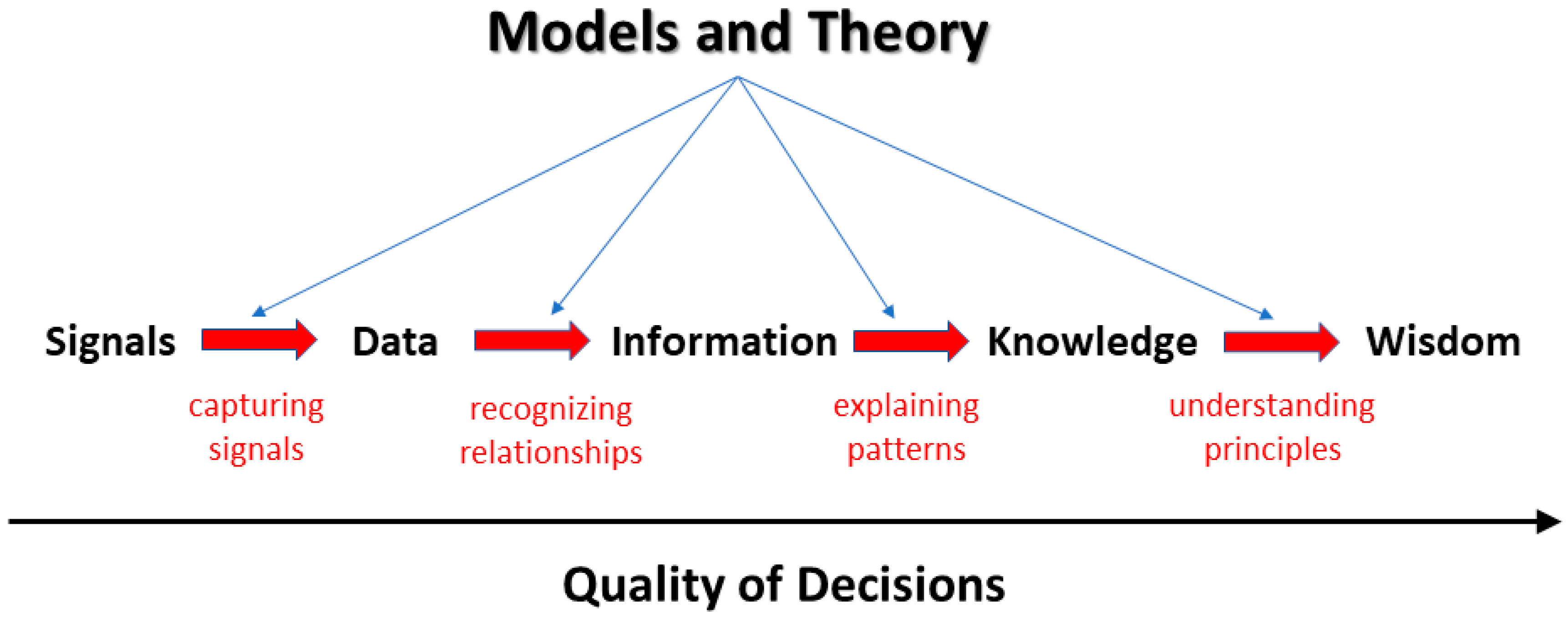 Models and Theory

Signals Data Information Knowledge Wisdom

capturing signals

recognizing relationships

explaining patterns

understanding principles

Quality of Decisions